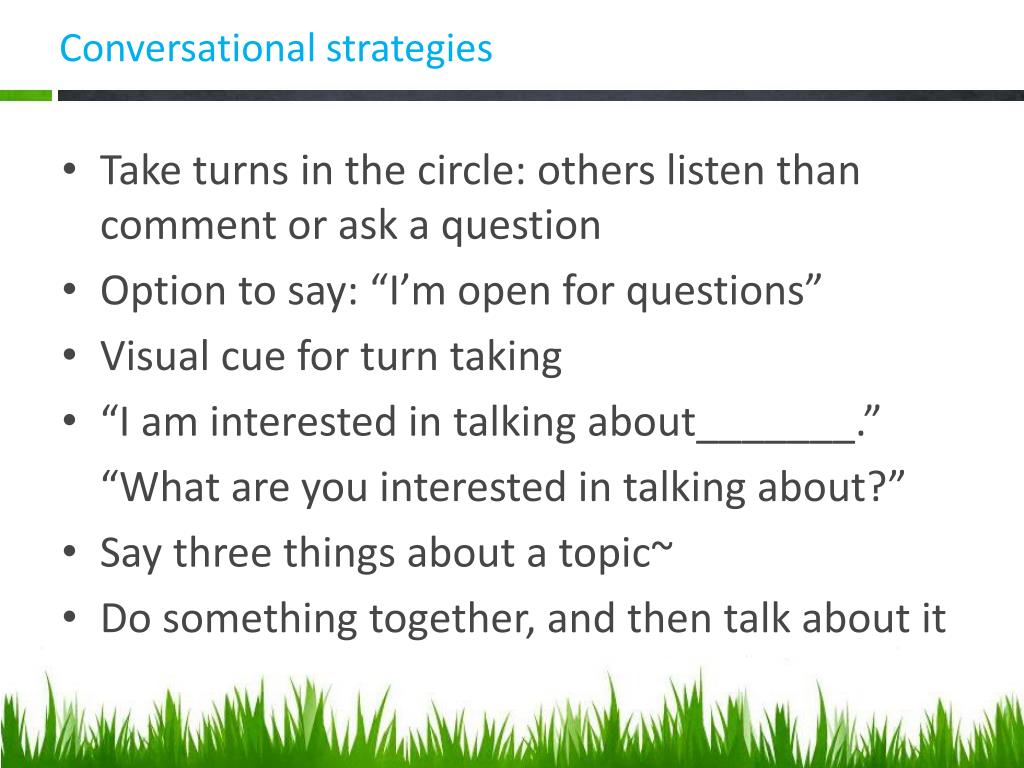 Conversational strategies

• Take turns in the circle: others listen than comment or ask a question
• Option to say: “I’m open for questions”
• Visual cue for turn taking
• “I am interested in talking about_______.”
“What are you interested in talking about?”
• Say three things about a topic~
• Do something together, and then talk about it